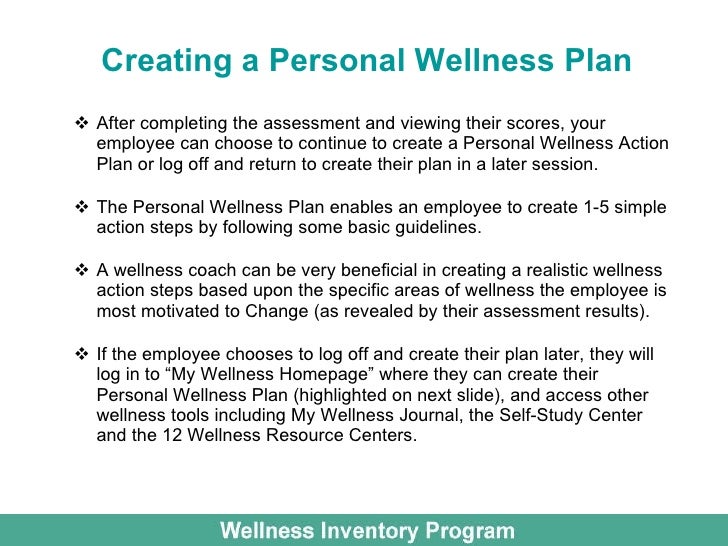 Creating a Personal Wellness Plan

❖ After completing the assessment and viewing their scores, your employee can choose to continue to create a Personal Wellness Action Plan or log off and return to create their plan in a later session.

❖ The Personal Wellness Plan enables an employee to create 1-5 simple action steps by following some basic guidelines.

❖ A wellness coach can be very beneficial in creating a realistic wellness action steps based upon the specific areas of wellness the employee is most motivated to Change (as revealed by their assessment results).

❖ If the employee chooses to log off and create their plan later, they will log in to “My Wellness Homepage” where they can create their Personal Wellness Plan (highlighted on next slide), and access other wellness tools including My Wellness Journal, the Self-Study Center and the 12 Wellness Resource Centers.

Wellness Inventory Program